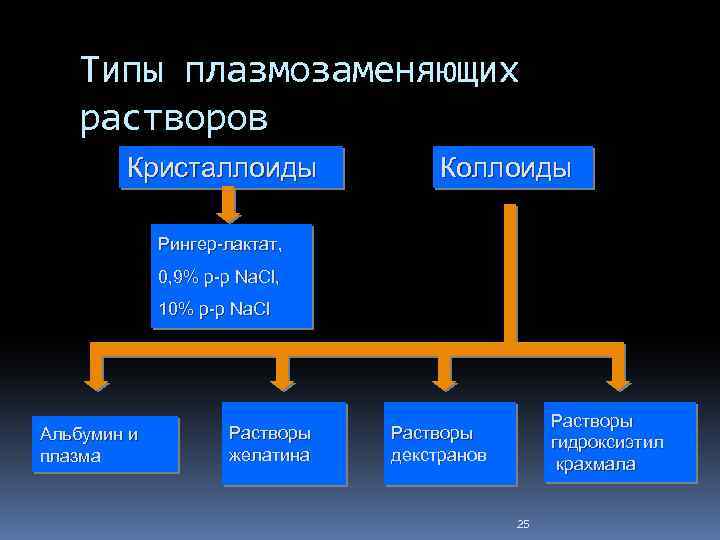 Типы плазмозаменяющих растворов

Кристаллоиды

Коллоиды

Рингер-лактат,
0,9% р-р NaCl,
10% р-р NaCl

Альбумин и плазма

Растворы желатина

Растворы декстранов

Растворы гидроксиэтил крахмала

25